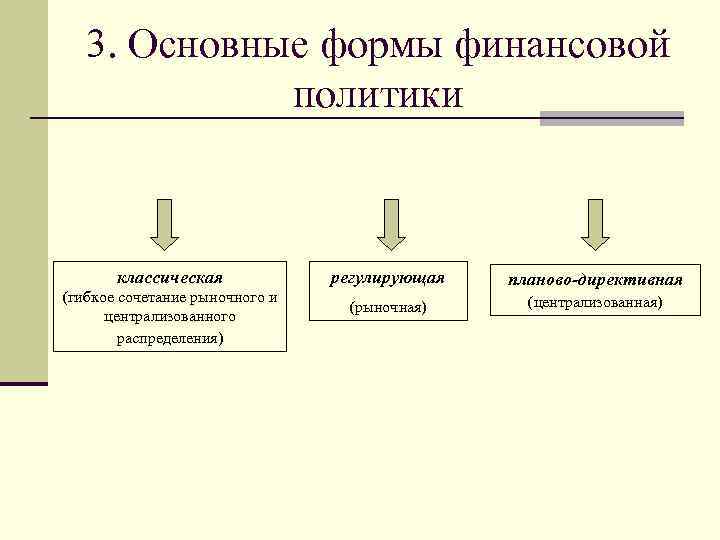 3. Основные формы финансовой политики

классическая
(гибкое сочетание рыночного и централизованного распределения)

регулирующая
(рыночная)

планово-директивная
(централизованная)